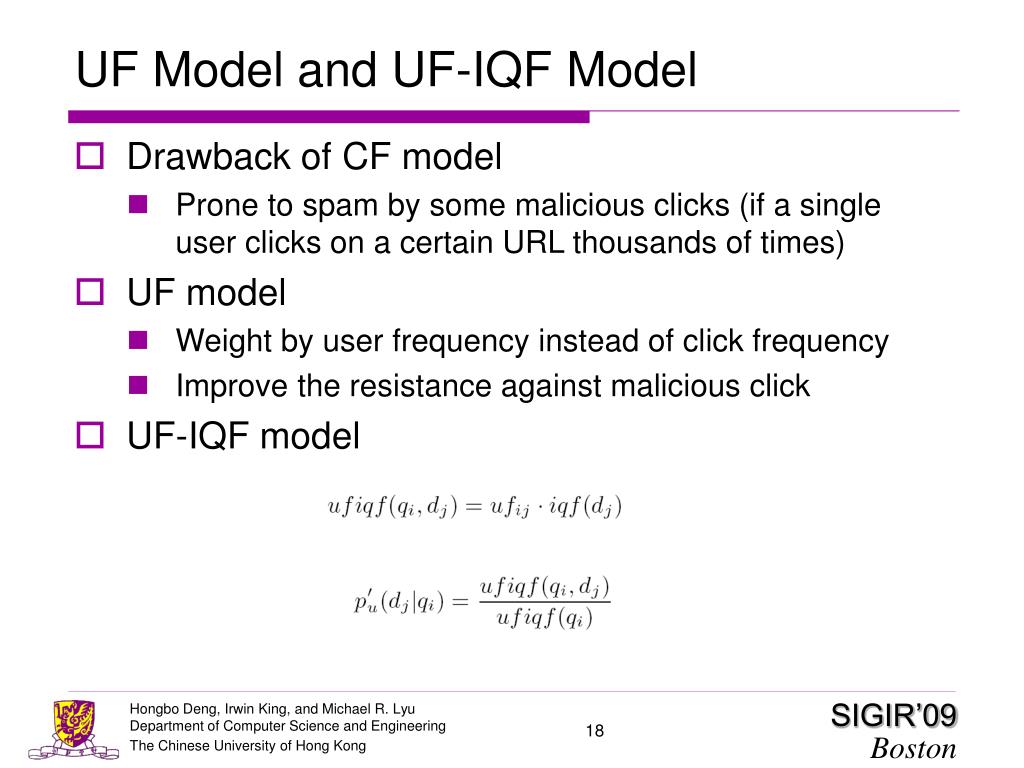 UF Model and UF-IQF Model

Drawback of CF model

Prone to spam by some malicious clicks (if a single user clicks on a certain URL thousands of times)

UF model

Weight by user frequency instead of click frequency

Improve the resistance against malicious click

UF-IQF model

$ufiqf(q_i, d_j) = uf_{ij} \cdot iqf(d_j)$

$p'_u(d_j|q_i) = \frac{ufiqf(q_i, d_j)}{ufiqf(q_i)}$

Hongbo Deng, Irwin King, and Michael R. Lyu
Department of Computer Science and Engineering
The Chinese University of Hong Kong

18

SIGIR'09
Boston